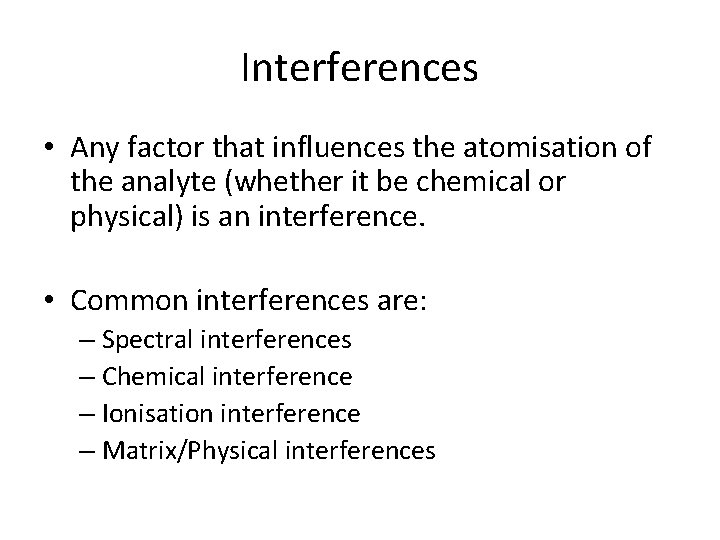 Interferences

• Any factor that influences the atomisation of the analyte (whether it be chemical or physical) is an interference.

• Common interferences are:
– Spectral interferences
– Chemical interference
– Ionisation interference
– Matrix/Physical interferences